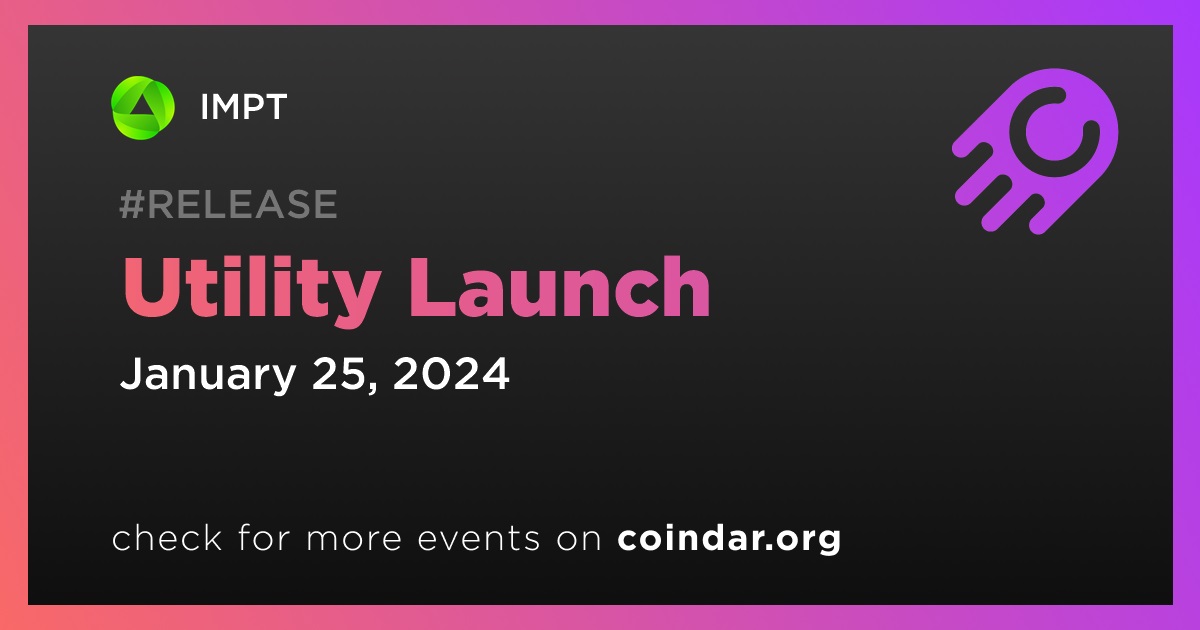 IMPT

#RELEASE

Utility Launch

January 25, 2024

check for more events on coindar.org